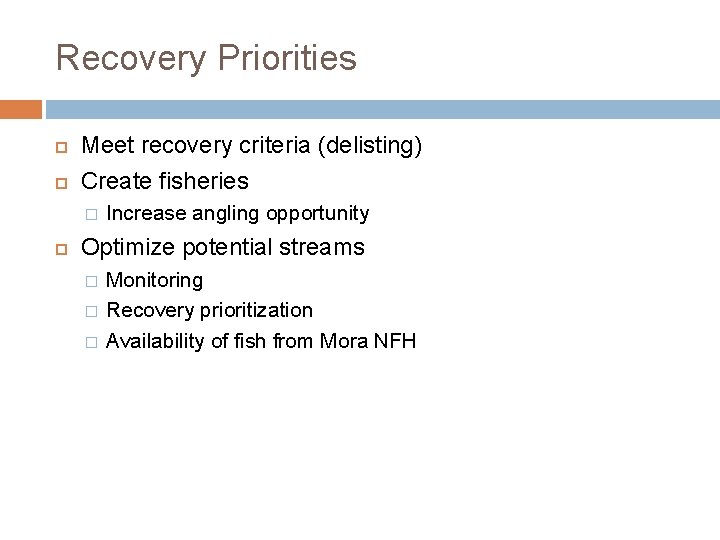 Recovery Priorities

Meet recovery criteria (delisting)
Create fisheries
Increase angling opportunity
Optimize potential streams
Monitoring
Recovery prioritization
Availability of fish from Mora NFH